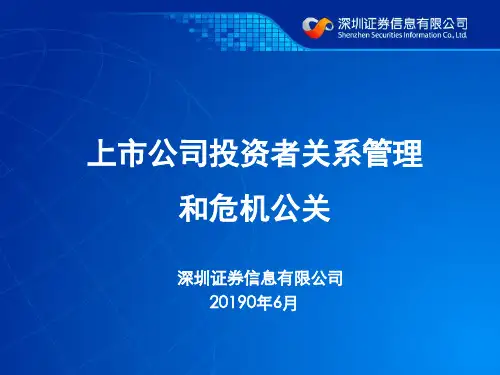 深圳证券信息有限公司
Shenzhen Securities Information Co., Ltd.

上市公司投资者关系管理
和危机公关

深圳证券信息有限公司
20190年6月